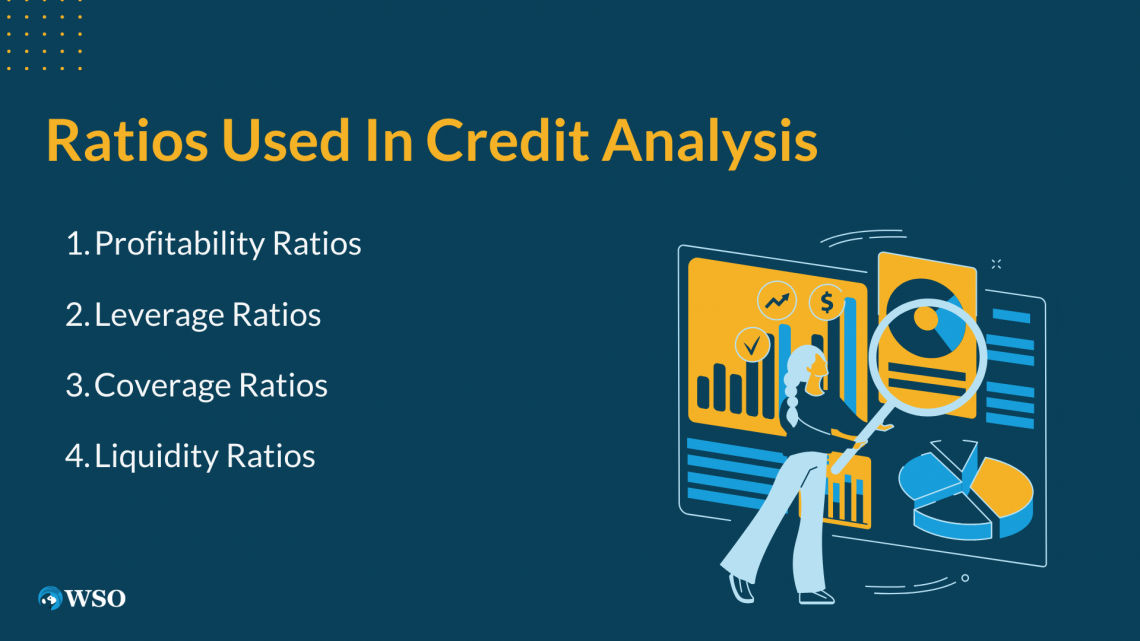 Ratios Used In Credit Analysis

1. Profitability Ratios

2. Leverage Ratios

3. Coverage Ratios

4. Liquidity Ratios

$

WSO